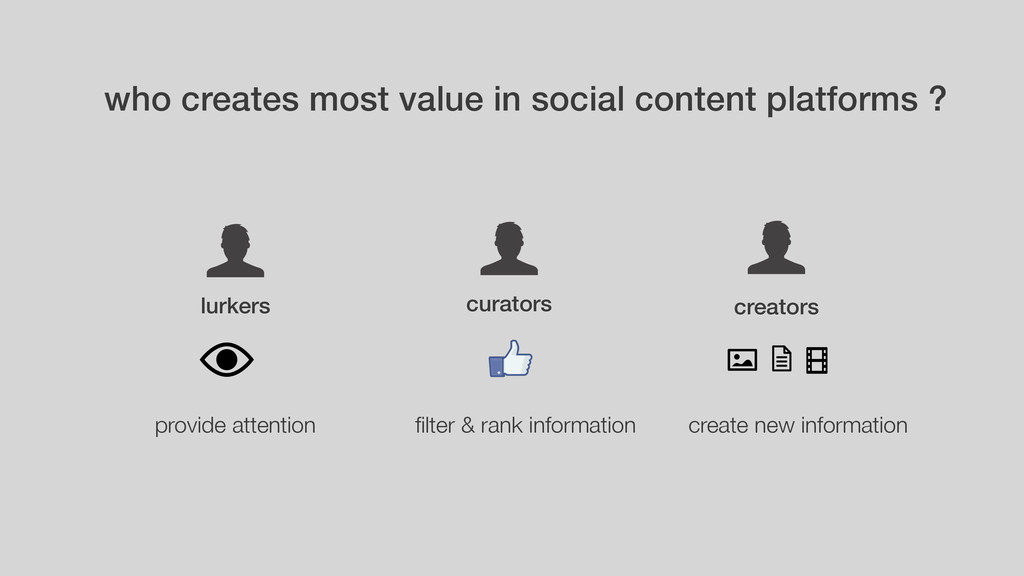 who creates most value in social content platforms ?

lurkers

provide attention

curators

filter & rank information

creators

create new information